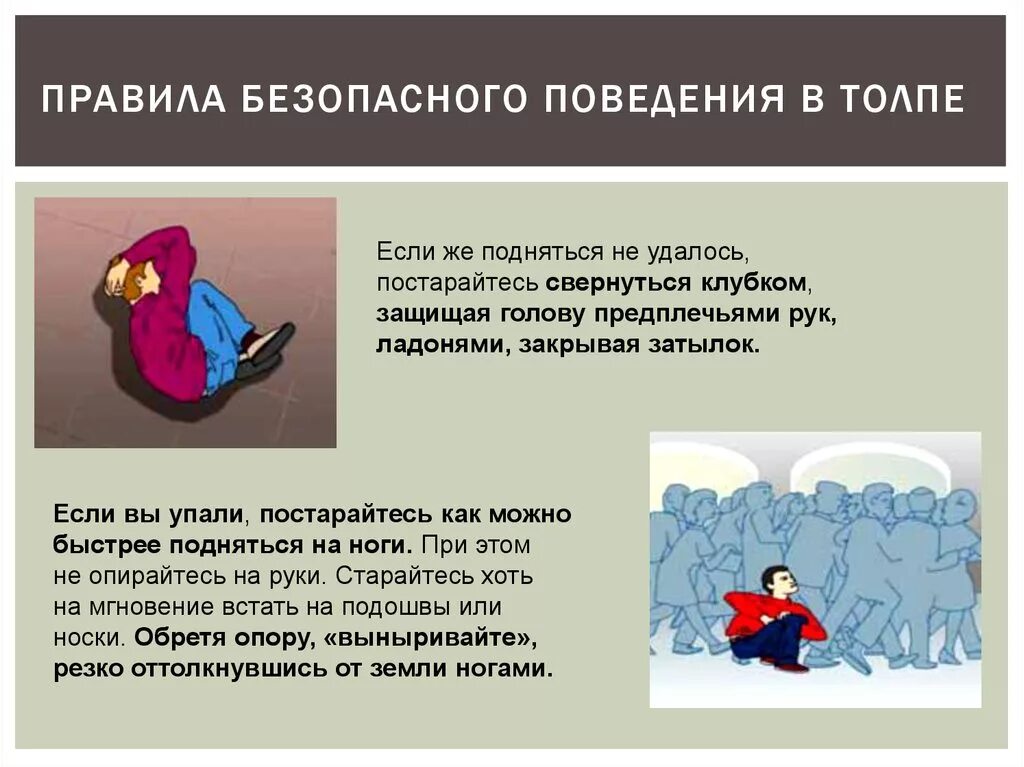 ПРАВИЛА БЕЗОПАСНОГО ПОВЕДЕНИЯ В ТОЛПЕ

Если же подняться не удалось, постарайтесь свернуться клубком, защищая голову предплечьями рук, ладонями, закрывая затылок.

Если вы упали, постарайтесь как можно быстрее подняться на ноги. При этом не опирайтесь на руки. Старайтесь хоть на мгновение встать на подошвы или носки. Обретя опору, «выныривайте», резко оттолкнувшись от земли ногами.